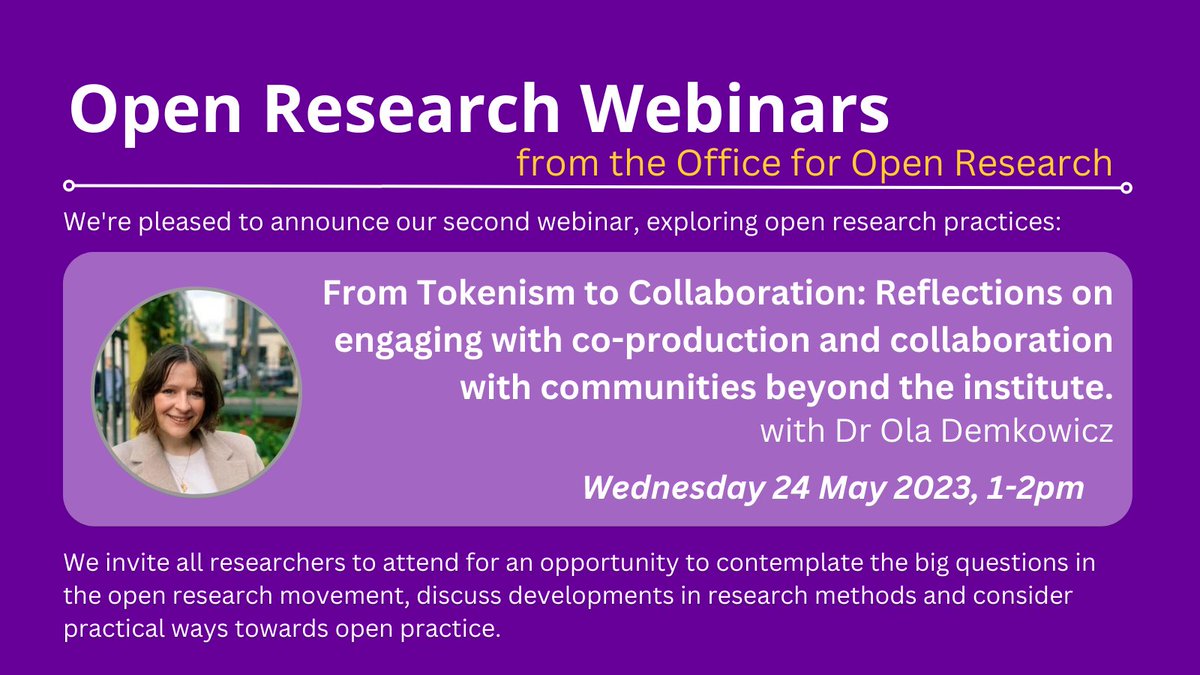 Open Research Webinars
from the Office for Open Research

We're pleased to announce our second webinar, exploring open research practices:

From Tokenism to Collaboration: Reflections on engaging with co-production and collaboration with communities beyond the institute.
with Dr Ola Demkowicz

Wednesday 24 May 2023, 1-2pm

We invite all researchers to attend for an opportunity to contemplate the big questions in the open research movement, discuss developments in research methods and consider practical ways towards open practice.